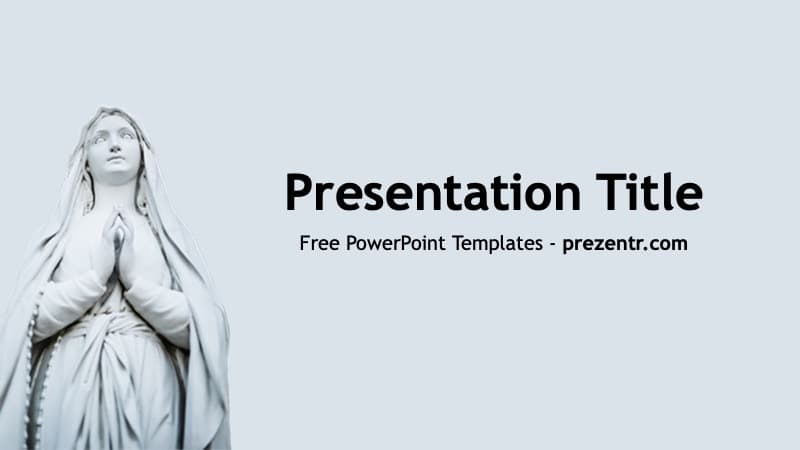 Presentation Title

Free PowerPoint Templates - prezentr.com